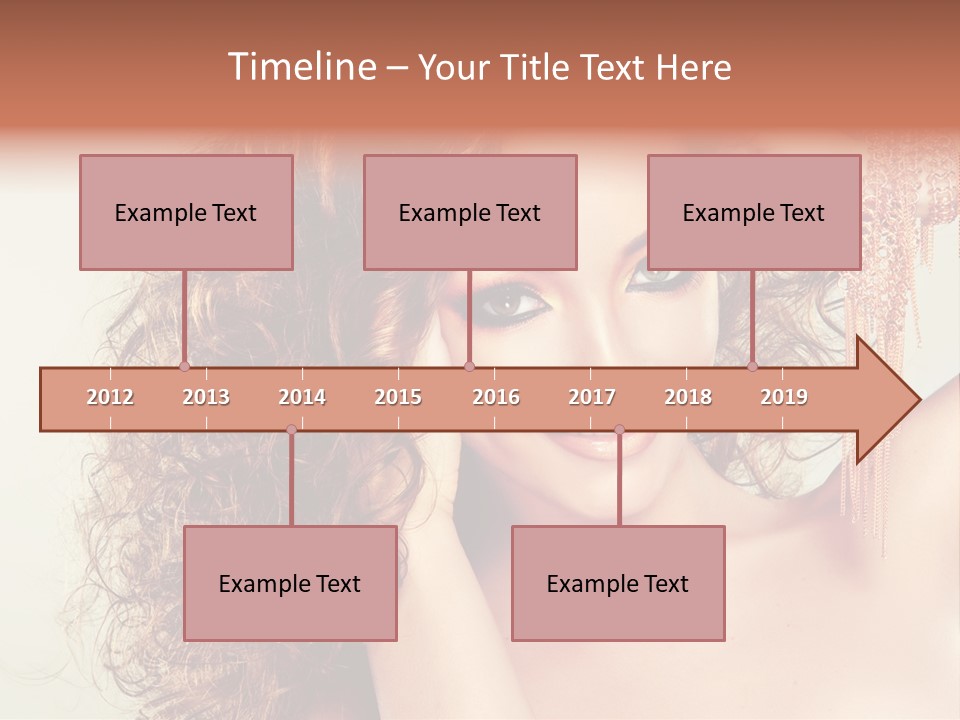 Timeline – Your Title Text Here

Example Text

Example Text

Example Text

2012 2013 2014 2015 2016 2017 2018 2019

Example Text

Example Text